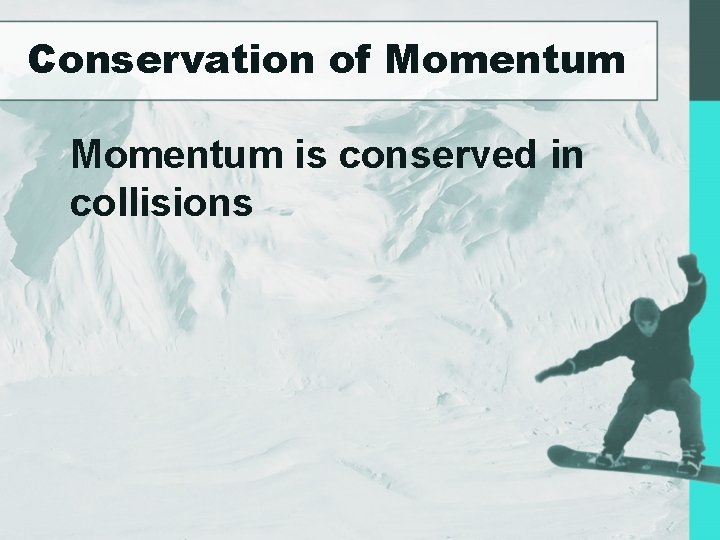 Conservation of Momentum

Momentum is conserved in collisions